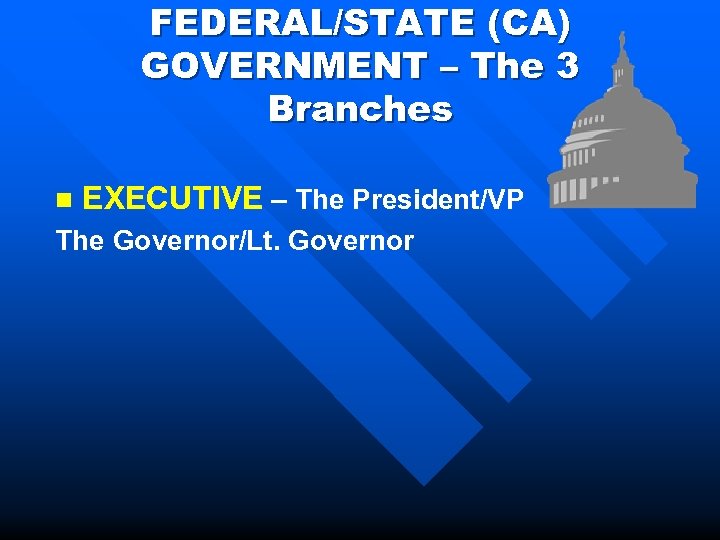 FEDERAL/STATE (CA) GOVERNMENT – The 3 Branches

EXECUTIVE – The President/VP
The Governor/Lt. Governor